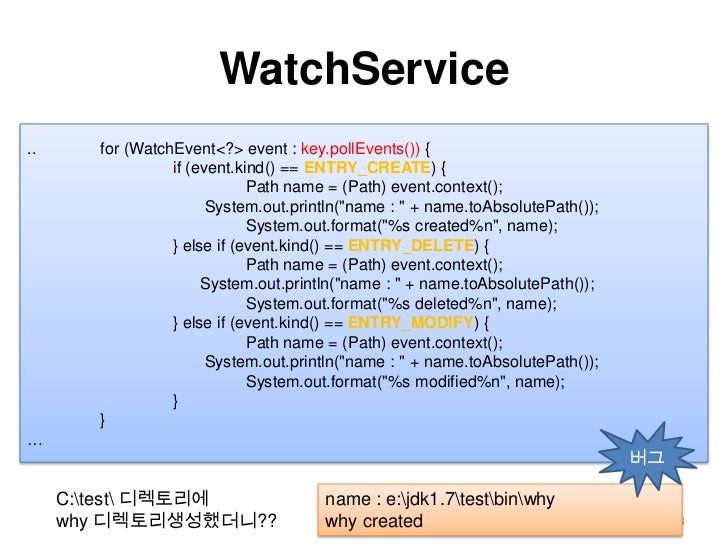 WatchService

..
for (WatchEvent<?> event : key.pollEvents()) {
if (event.kind() == ENTRY_CREATE) {
Path name = (Path) event.context();
System.out.println("name : " + name.toAbsolutePath());
System.out.format("%s created%n", name);
} else if (event.kind() == ENTRY_DELETE) {
Path name = (Path) event.context();
System.out.println("name : " + name.toAbsolutePath());
System.out.format("%s deleted%n", name);
} else if (event.kind() == ENTRY_MODIFY) {
Path name = (Path) event.context();
System.out.println("name : " + name.toAbsolutePath());
System.out.format("%s modified%n", name);
}
}
…

버그

C:\test\ 디렉토리에
why 디렉토리생성했더니??

name : e:\jdk1.7\test\bin\why
why created